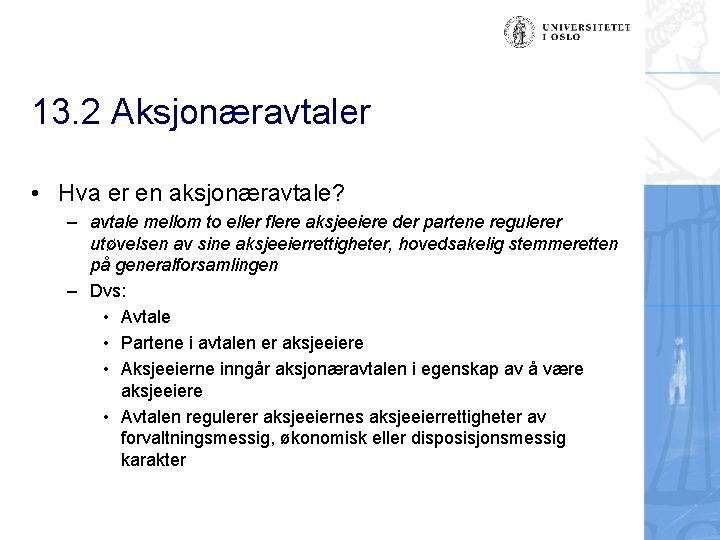 UNIVERSITETET I OSLO

13.2 Aksjonæravtaler

• Hva er en aksjonæravtale?
– avtale mellom to eller flere aksjeeiere der partene regulerer utøvelsen av sine aksjeeierrettigheter, hovedsakelig stemmeretten på generalforsamlingen
– Dvs:
• Avtale
• Partene i avtalen er aksjeeiere
• Aksjeeierne inngår aksjonæravtalen i egenskap av å være aksjeeiere
• Avtalen regulerer aksjeeiernes aksjeeierrettigheter av forvaltningsmessig, økonomisk eller disposisjonsmessig karakter